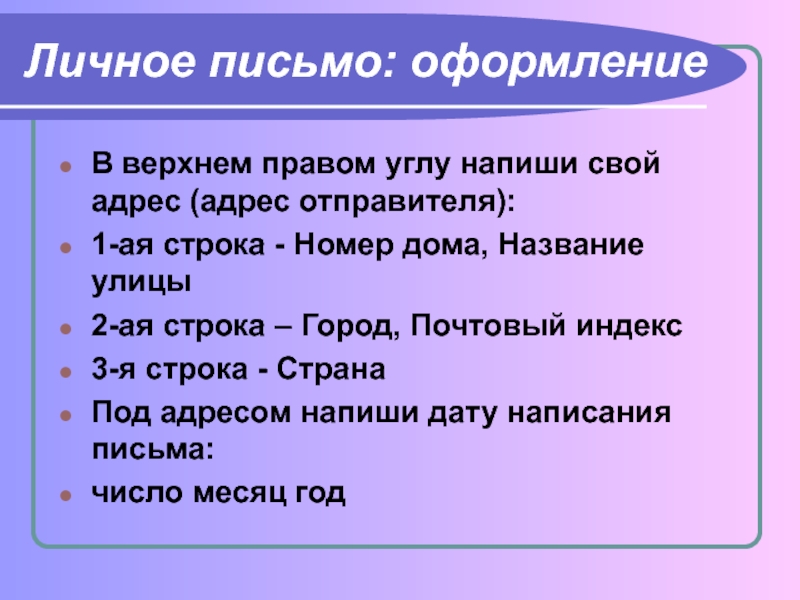 Личное письмо: оформление

В верхнем правом углу напиши свой адрес (адрес отправителя):

1-ая строка - Номер дома, Название улицы

2-ая строка – Город, Почтовый индекс

3-я строка - Страна

Под адресом напиши дату написания письма:

число месяц год